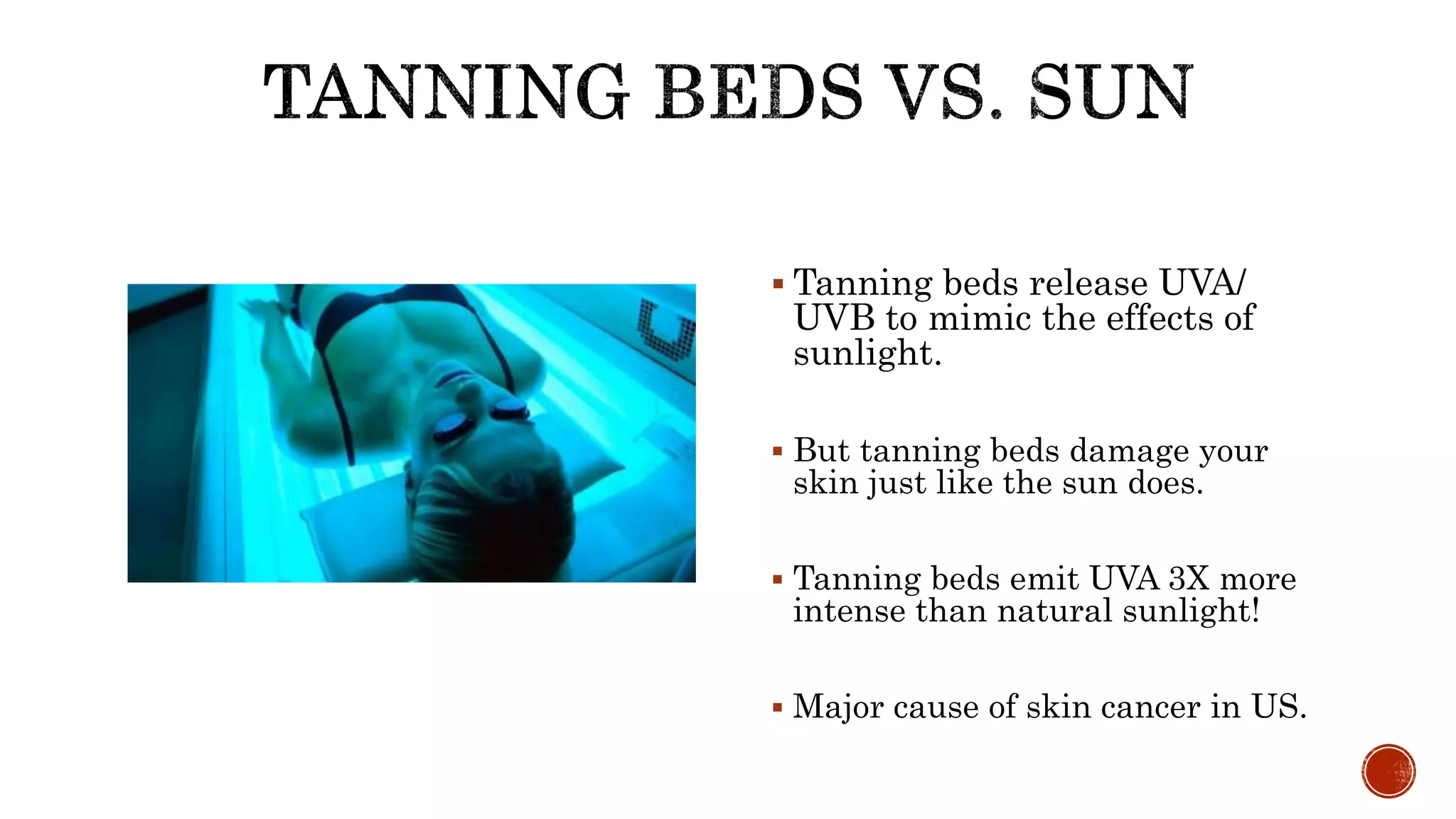 TANNING BEDS VS. SUN

▪ Tanning beds release UVA/ UVB to mimic the effects of sunlight.

▪ But tanning beds damage your skin just like the sun does.

▪ Tanning beds emit UVA 3X more intense than natural sunlight!

▪ Major cause of skin cancer in US.